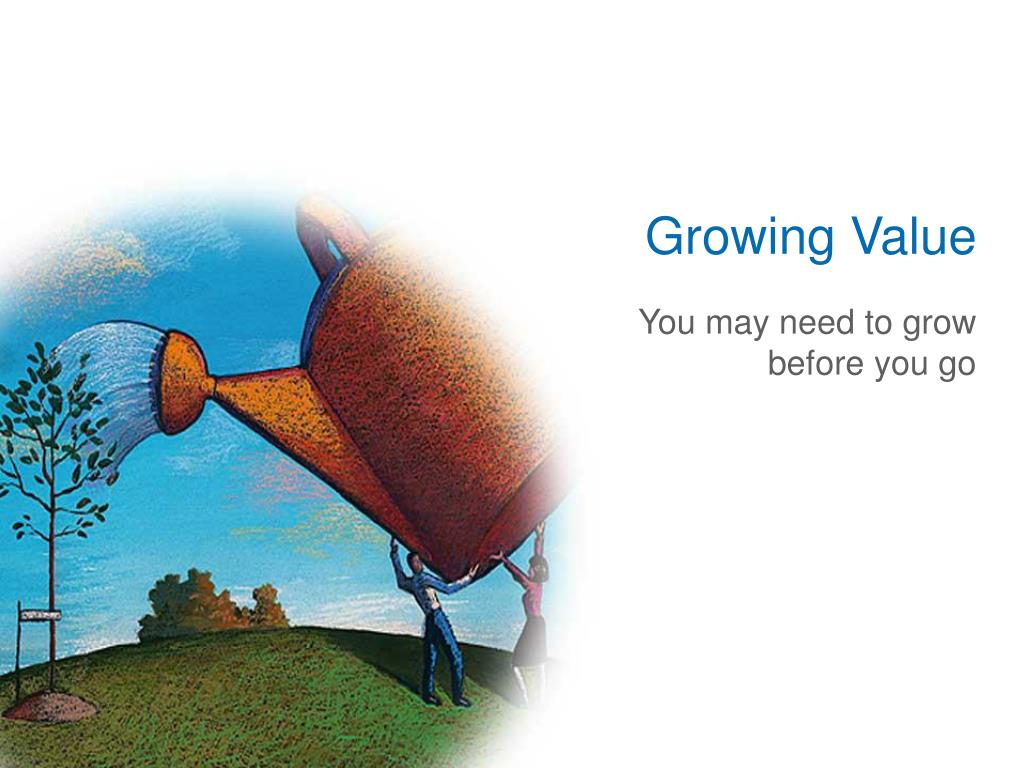 Growing Value

You may need to grow before you go